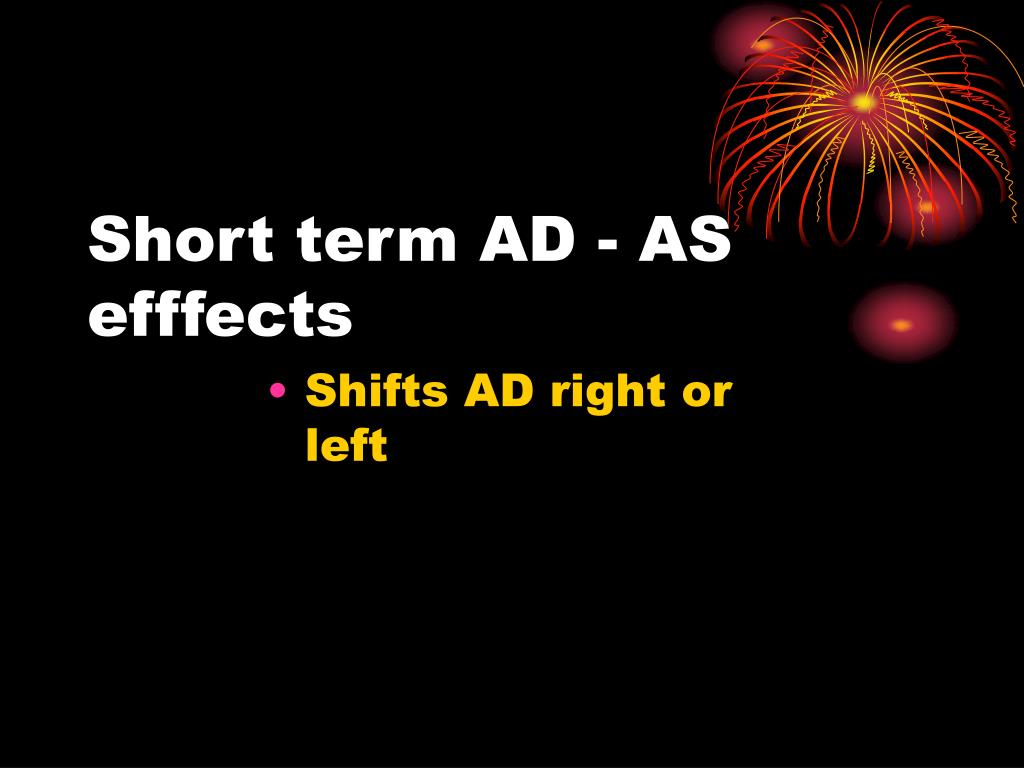 Short term AD - AS efffects

• Shifts AD right or left